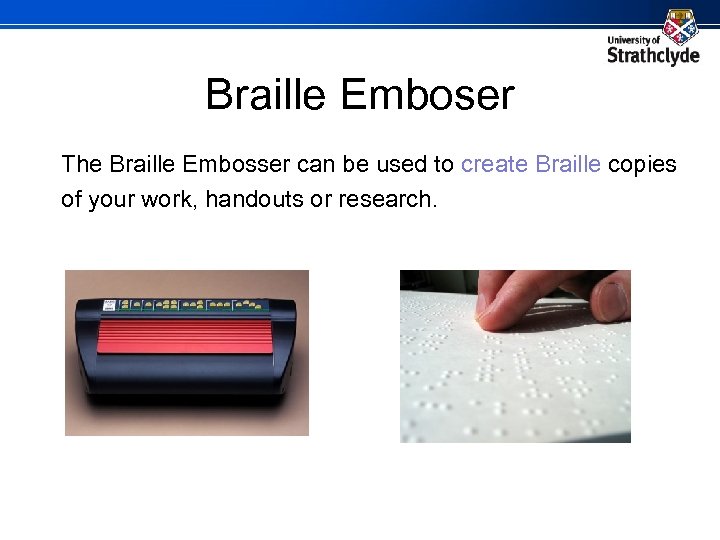 University of Strathclyde

Braille Emboser

The Braille Embosser can be used to create Braille copies of your work, handouts or research.